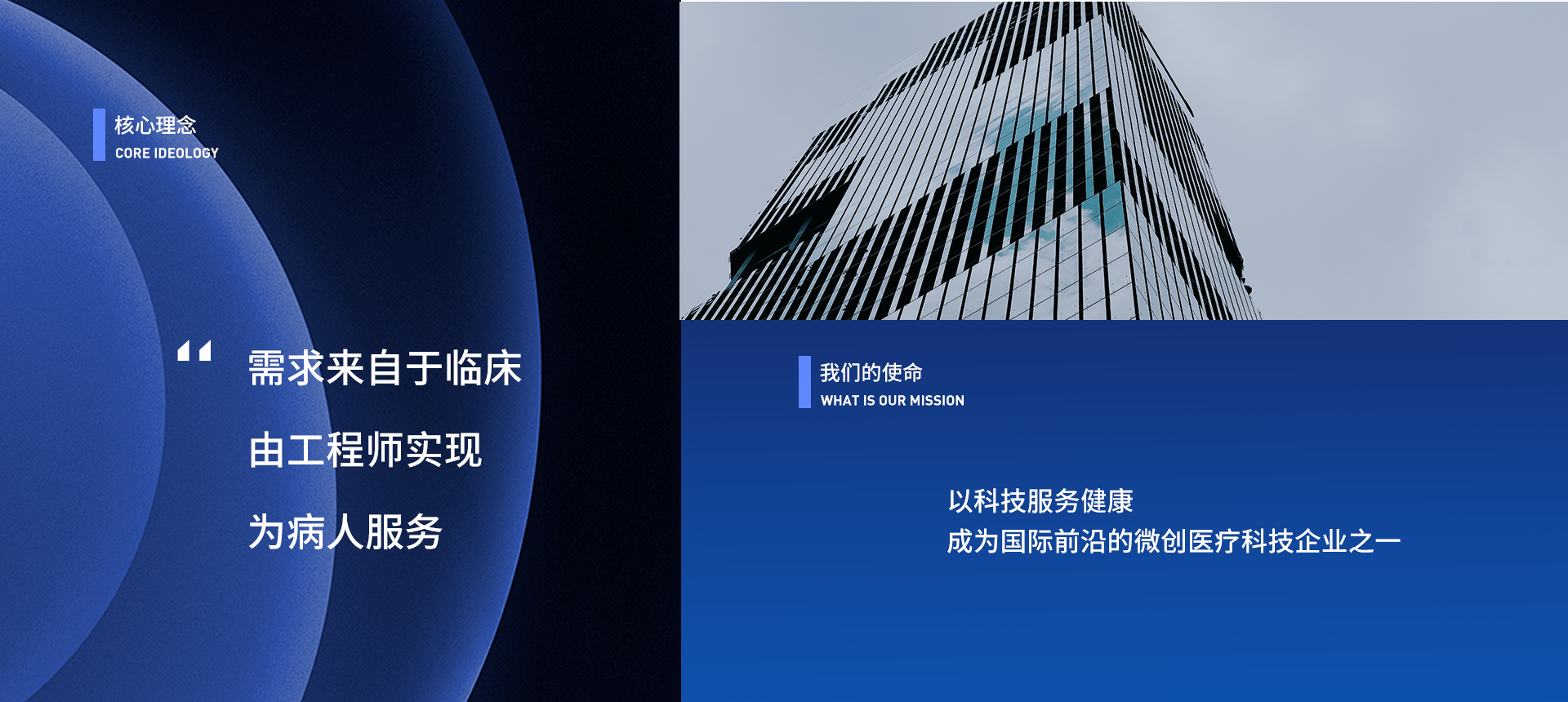 核心理念
CORE IDEOLOGY

“ 需求来自于临床

由工程师实现

为病人服务

我们的使命
WHAT IS OUR MISSION

以科技服务健康
成为国际前沿的微创医疗科技企业之一